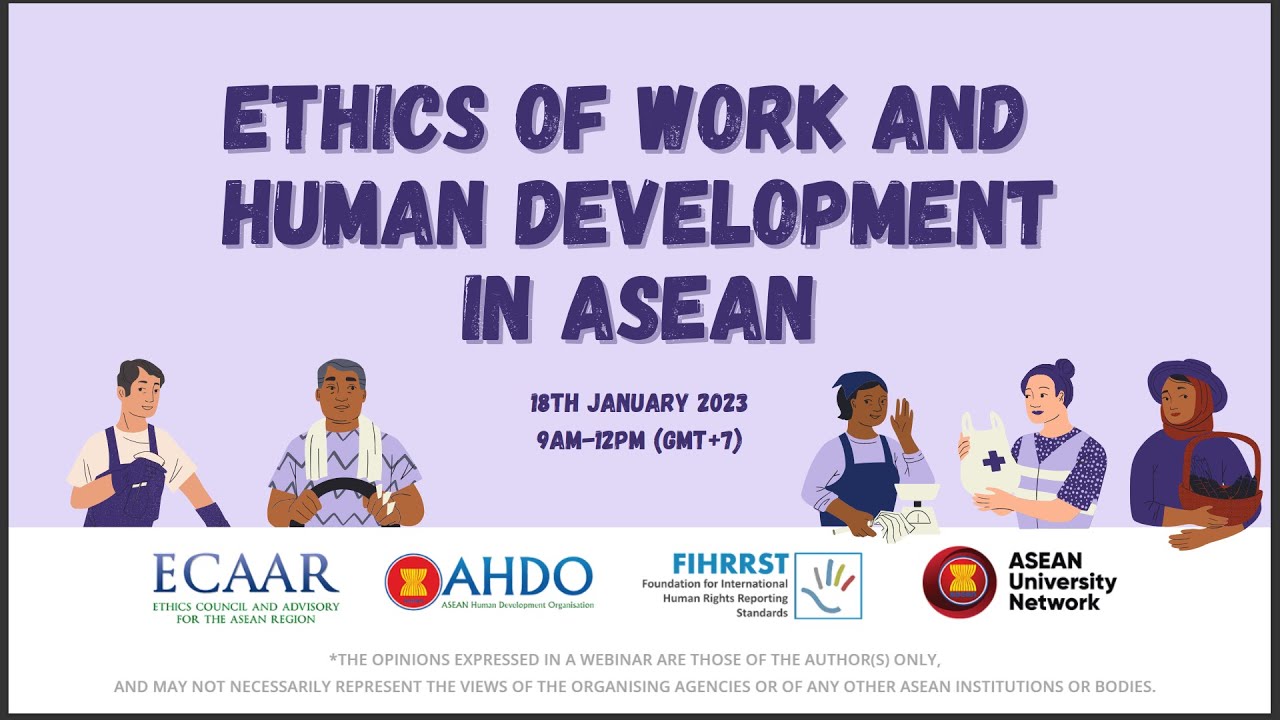 ETHICS OF WORK AND HUMAN DEVELOPMENT IN ASEAN

18TH JANUARY 2023
9AM-12PM (GMT+7)

ECAAR
ETHICS COUNCIL AND ADVISORY FOR THE ASEAN REGION

AHDO
ASEAN Human Development Organisation

FIHRRST
Foundation for International Human Rights Reporting Standards

ASEAN University Network

*THE OPINIONS EXPRESSED IN A WEBINAR ARE THOSE OF THE AUTHOR(S) ONLY, AND MAY NOT NECESSARILY REPRESENT THE VIEWS OF THE ORGANISING AGENCIES OR OF ANY OTHER ASEAN INSTITUTIONS OR BODIES.